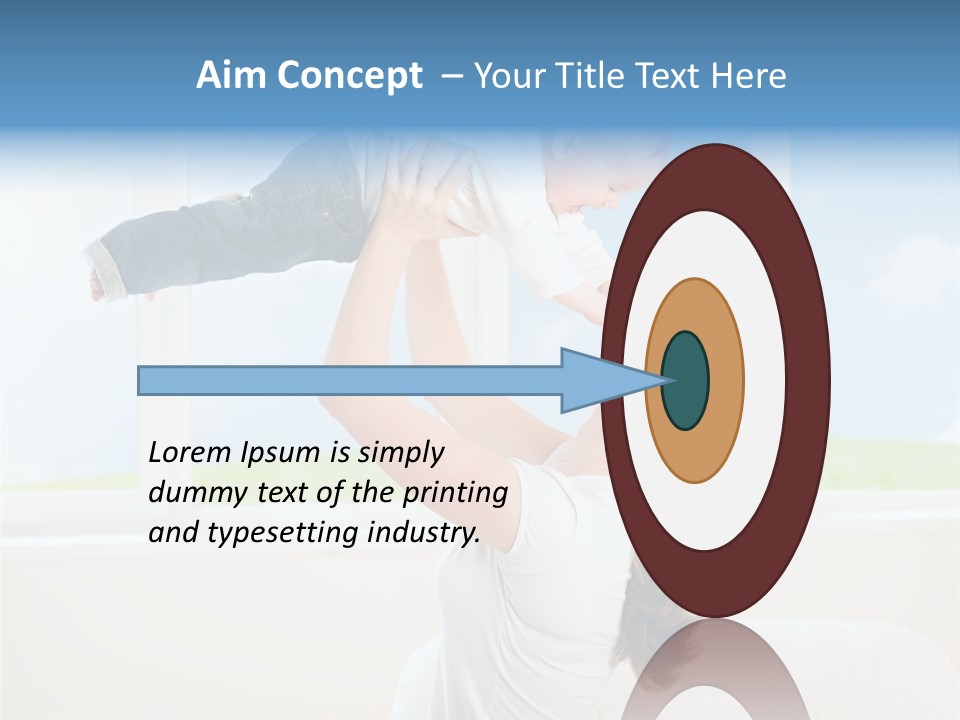 Aim Concept – Your Title Text Here

Lorem Ipsum is simply dummy text of the printing and typesetting industry.